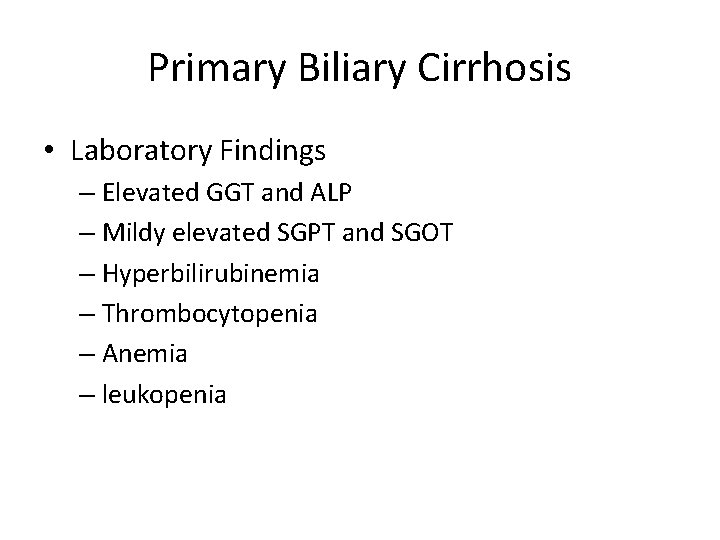 Primary Biliary Cirrhosis

• Laboratory Findings
– Elevated GGT and ALP
– Mildy elevated SGPT and SGOT
– Hyperbilirubinemia
– Thrombocytopenia
– Anemia
– leukopenia